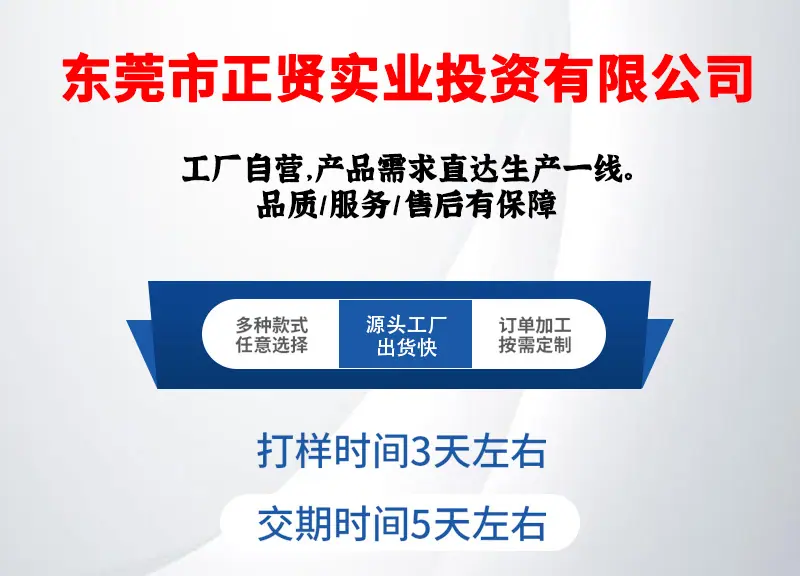 东莞市正贤实业投资有限公司

工厂自营,产品需求直达生产一线。
品质/服务/售后有保障

多种款式
任意选择

源头工厂
出货快

订单加工
按需定制

打样时间3天左右

交期时间5天左右